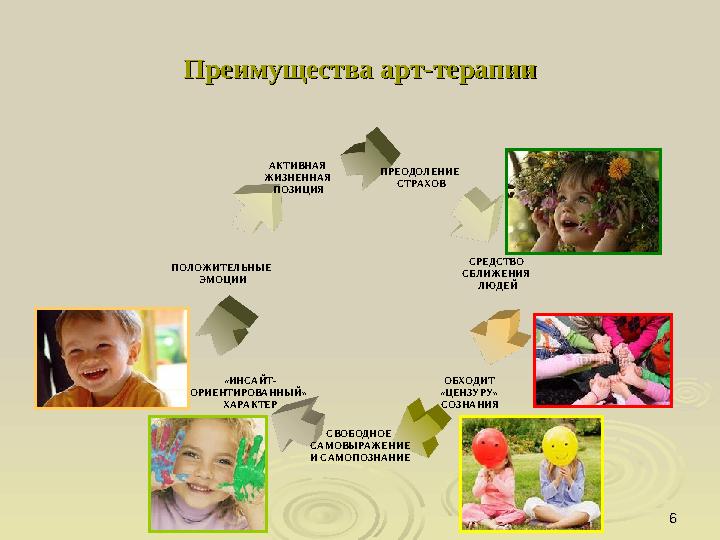 Преимущества арт-терапии

ПРЕОДОЛЕНИЕ СТРАХОВ

СРЕДСТВО СБЛИЖЕНИЯ ЛЮДЕЙ

ОБХОДИТ «ЦЕНЗУРУ» СОЗНАНИЯ

СВОБОДНОЕ САМОВЫРАЖЕНИЕ И САМОПОЗНАНИЕ

«ИНСАЙТ-ОРИЕНТИРОВАННЫЙ» ХАРАКТЕР

ПОЛОЖИТЕЛЬНЫЕ ЭМОЦИИ

АКТИВНАЯ ЖИЗНЕННАЯ ПОЗИЦИЯ

6